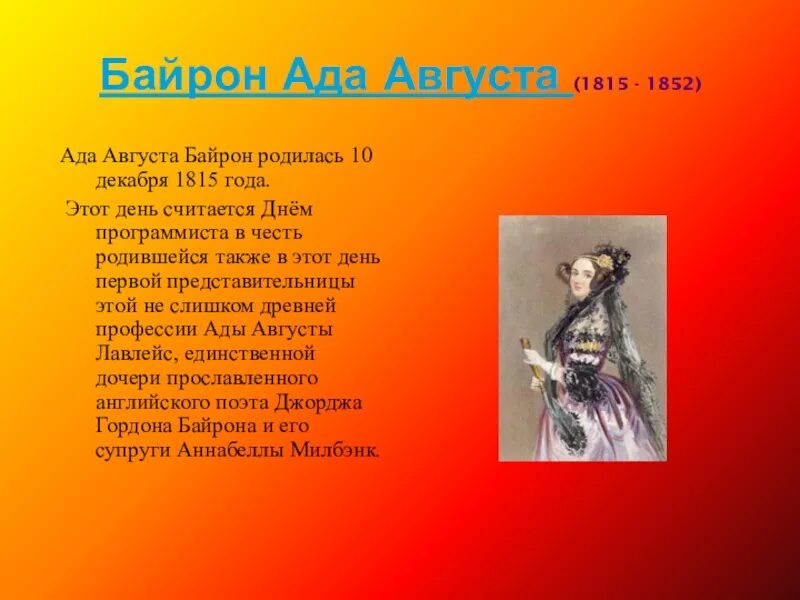 Байрон Ада Августа (1815 - 1852)

Ада Августа Байрон родилась 10 декабря 1815 года.

Этот день считается Днём программиста в честь родившейся также в этот день первой представительницы этой не слишком древней профессии Ады Августы Лавлейс, единственной дочери прославленного английского поэта Джорджа Гордона Байрона и его супруги Аннабеллы Милбэнк.